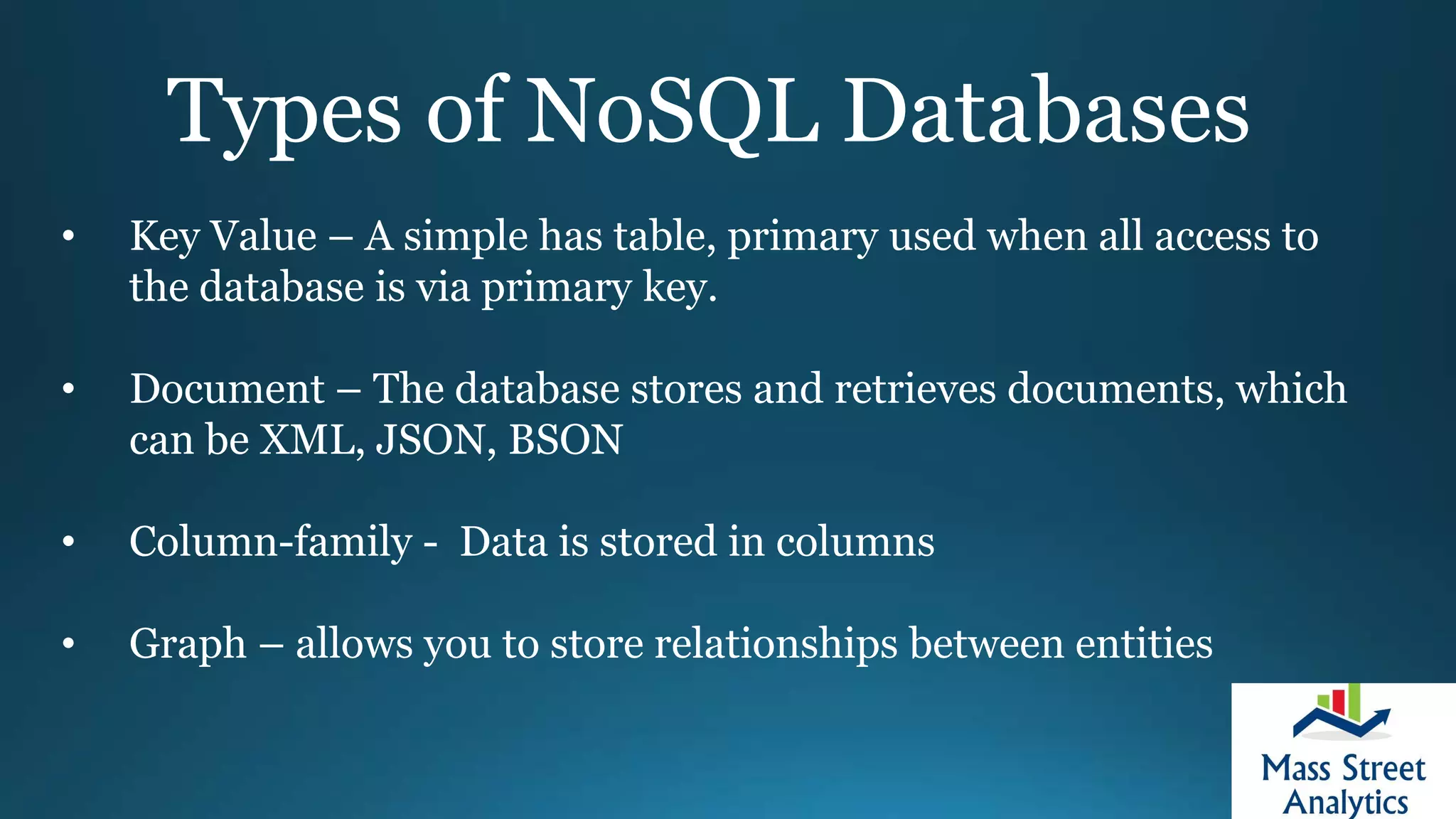 Types of NoSQL Databases

• Key Value – A simple has table, primary used when all access to the database is via primary key.

• Document – The database stores and retrieves documents, which can be XML, JSON, BSON

• Column-family - Data is stored in columns

• Graph – allows you to store relationships between entities

Mass Street Analytics